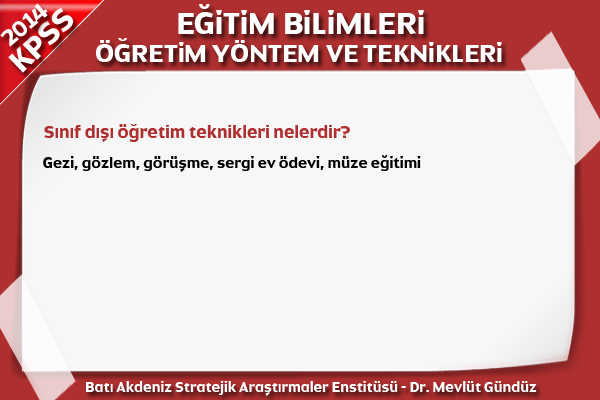 2014 KPSS

EĞİTİM BİLİMLERİ
ÖĞRETİM YÖNTEM VE TEKNİKLERİ

Sınıf dışı öğretim teknikleri nelerdir?

Gezi, gözlem, görüşme, sergi ev ödevi, müze eğitimi

Batı Akdeniz Stratejik Araştırmaler Enstitüsü - Dr. Mevlüt Gündüz